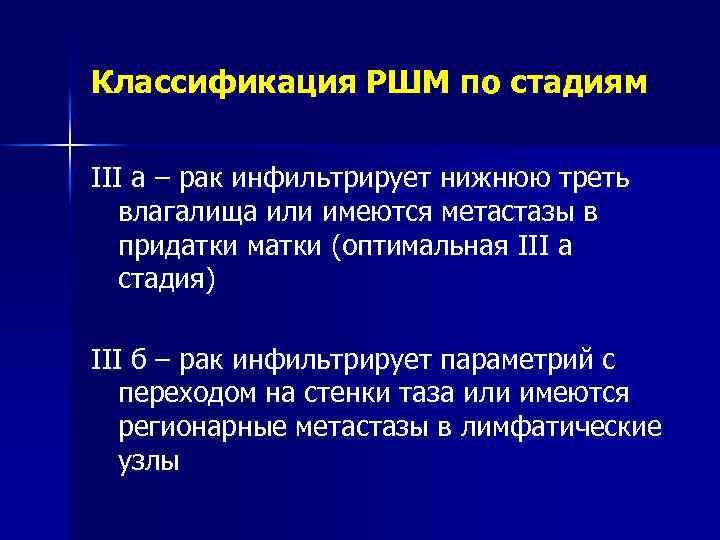 Классификация РШМ по стадиям

III а – рак инфильтрирует нижнюю треть влагалища или имеются метастазы в придатки матки (оптимальная III а стадия)

III б – рак инфильтрирует параметрий с переходом на стенки таза или имеются регионарные метастазы в лимфатические узлы